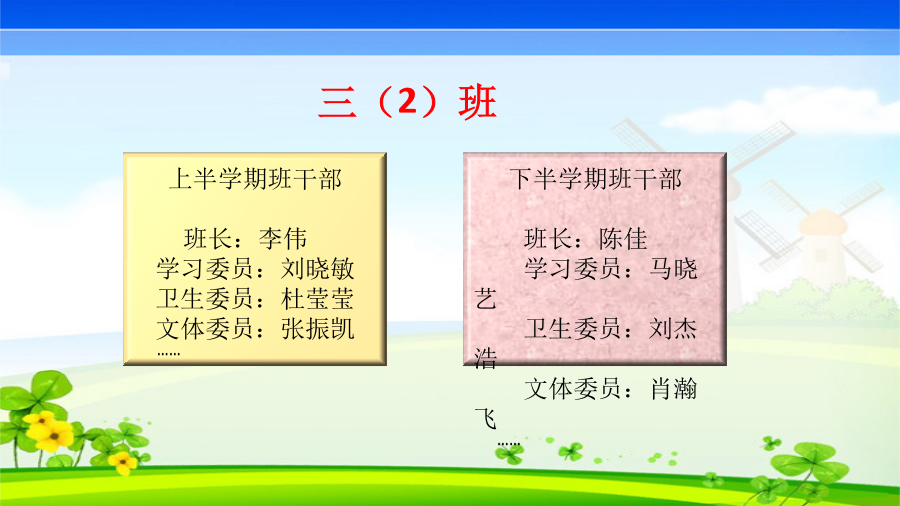 三（2）班

上半学期班干部

班长：李伟
学习委员：刘晓敏
卫生委员：杜莹莹
文体委员：张振凯
……

下半学期班干部

班长：陈佳
学习委员：马晓艺
卫生委员：刘杰浩
文体委员：肖瀚飞
……